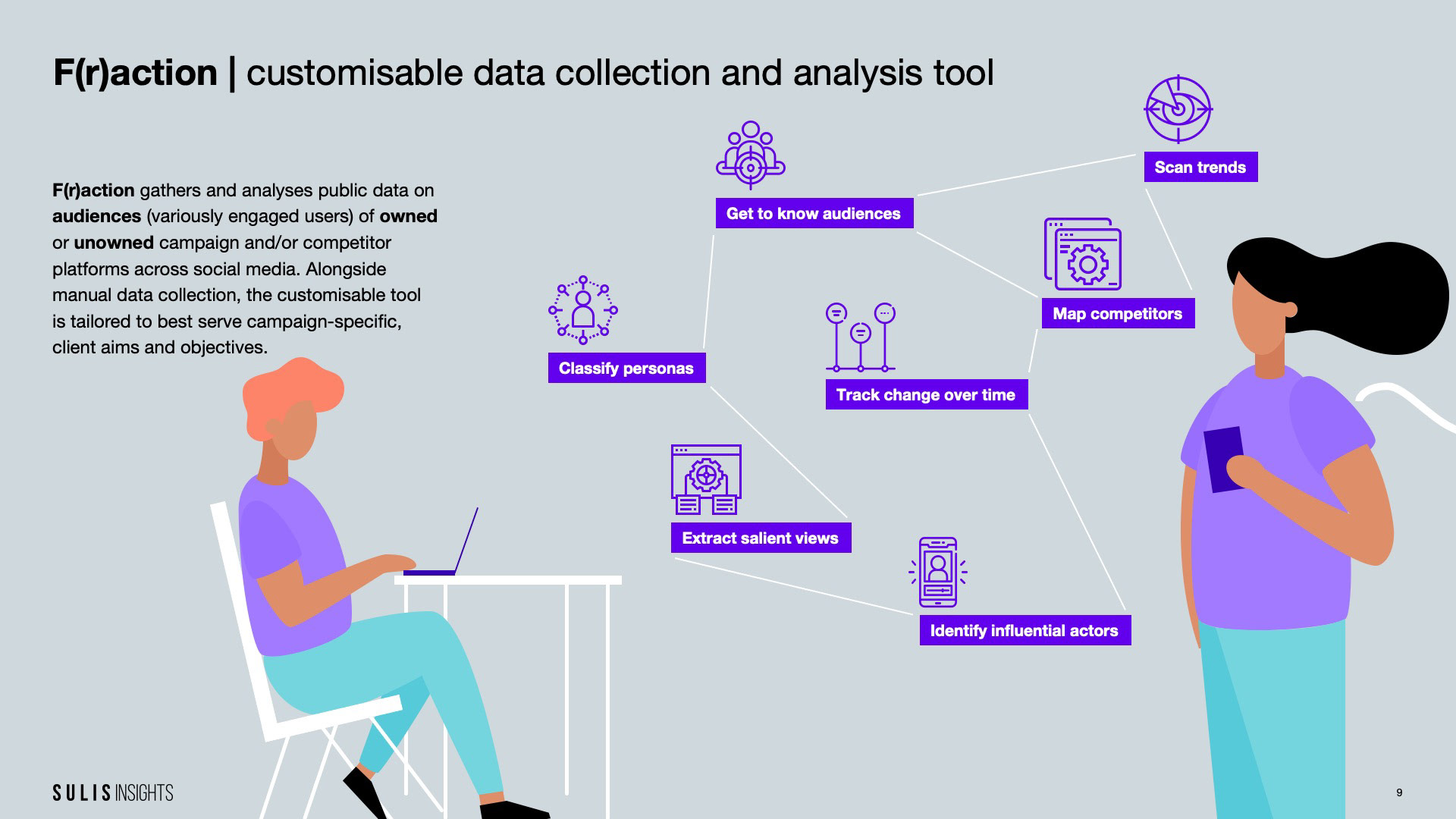 F(r)action | customisable data collection and analysis tool

F(r)action gathers and analyses public data on audiences (variously engaged users) of owned or unowned campaign and/or competitor platforms across social media. Alongside manual data collection, the customisable tool is tailored to best serve campaign-specific, client aims and objectives.

Scan trends

Get to know audiences

Map competitors

Classify personas

Track change over time

Extract salient views

Identify influential actors

SULIS INSIGHTS

9